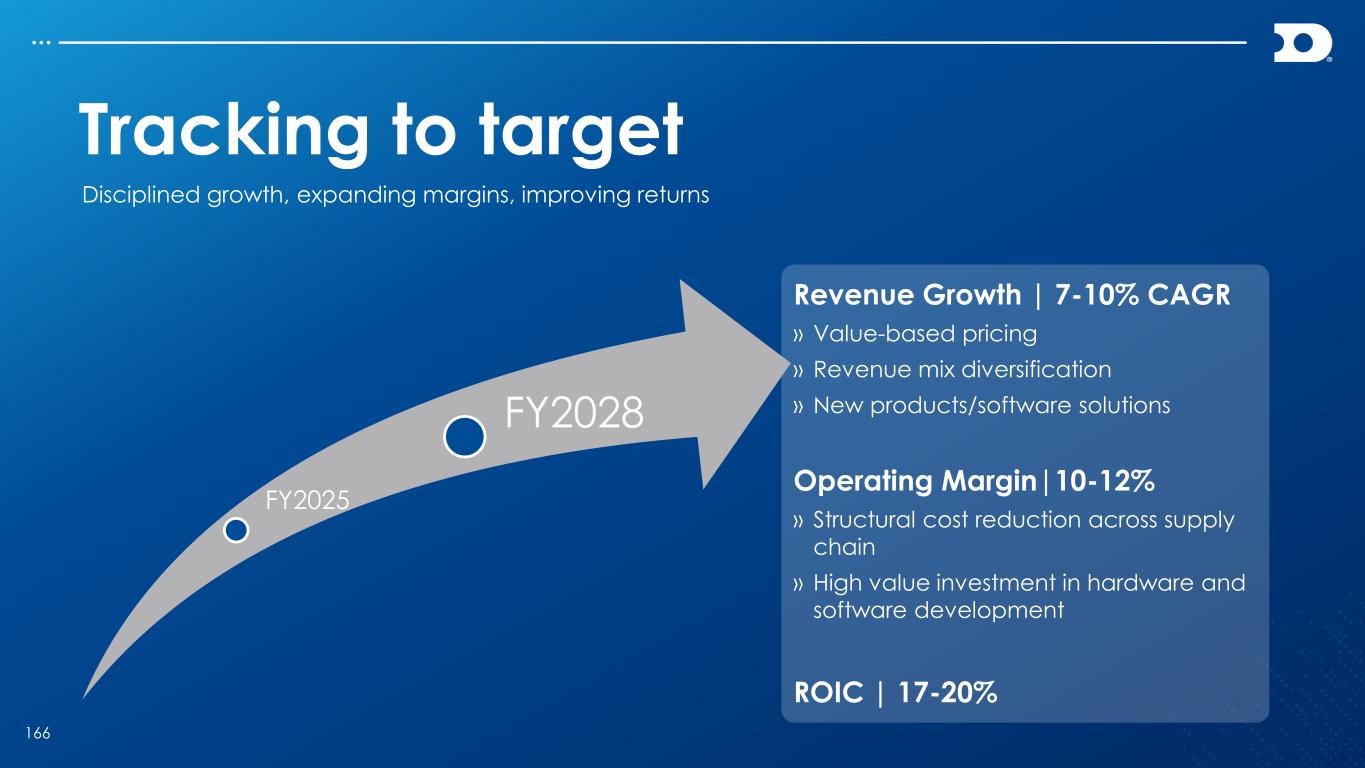 Tracking to target

Disciplined growth, expanding margins, improving returns

FY2025

FY2028

Revenue Growth | 7-10% CAGR

» Value-based pricing

» Revenue mix diversification

» New products/software solutions

Operating Margin|10-12%

» Structural cost reduction across supply chain

» High value investment in hardware and software development

ROIC | 17-20%

166